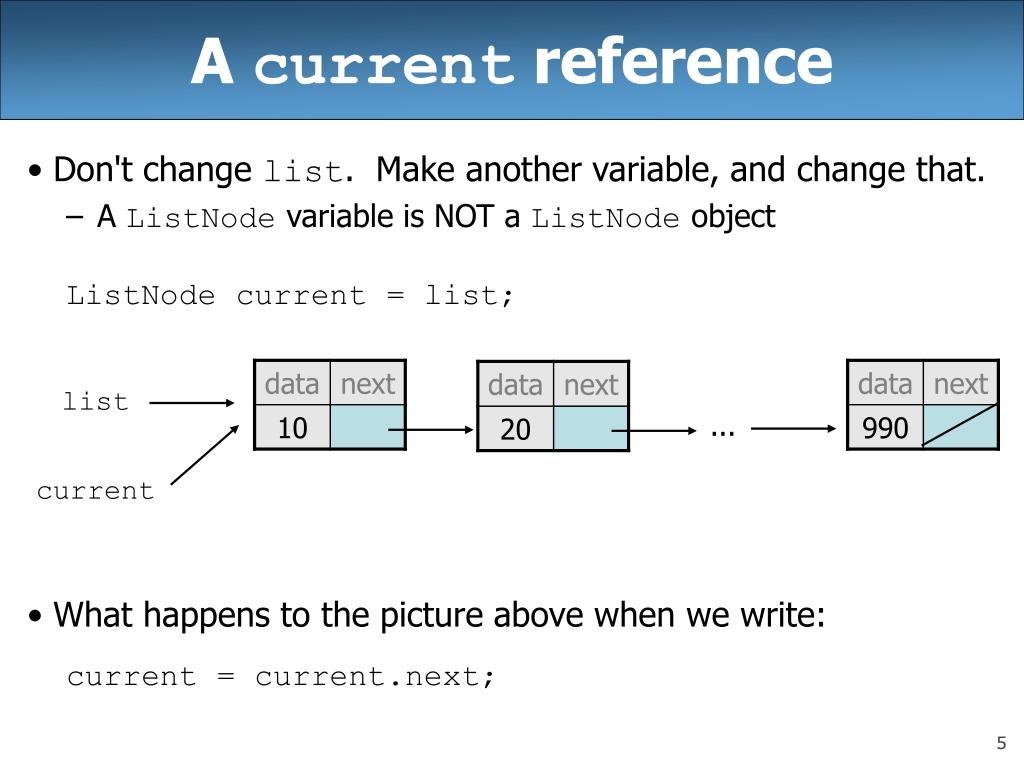 A current reference

• Don't change list. Make another variable, and change that.
– A ListNode variable is NOT a ListNode object

ListNode current = list;

list
current

| data | next |
|---|---|
| 10 | |

| data | next |
|---|---|
| 20 | |

...

| data | next |
|---|---|
| 990 | |

• What happens to the picture above when we write:

current = current.next;

5